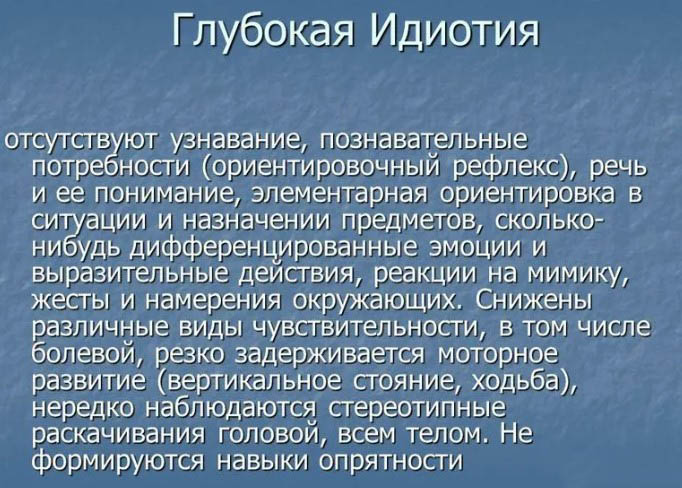 Глубокая Идиотия

отсутствуют узнавание, познавательные потребности (ориентировочный рефлекс), речь и ее понимание, элементарная ориентировка в ситуации и назначении предметов, сколько-нибудь дифференцированные эмоции и выразительные действия, реакции на мимику, жесты и намерения окружающих. Снижены различные виды чувствительности, в том числе болевой, резко задерживается моторное развитие (вертикальное стояние, ходьба), нередко наблюдаются стереотипные раскачивания головой, всем телом. Не формируются навыки опрятности